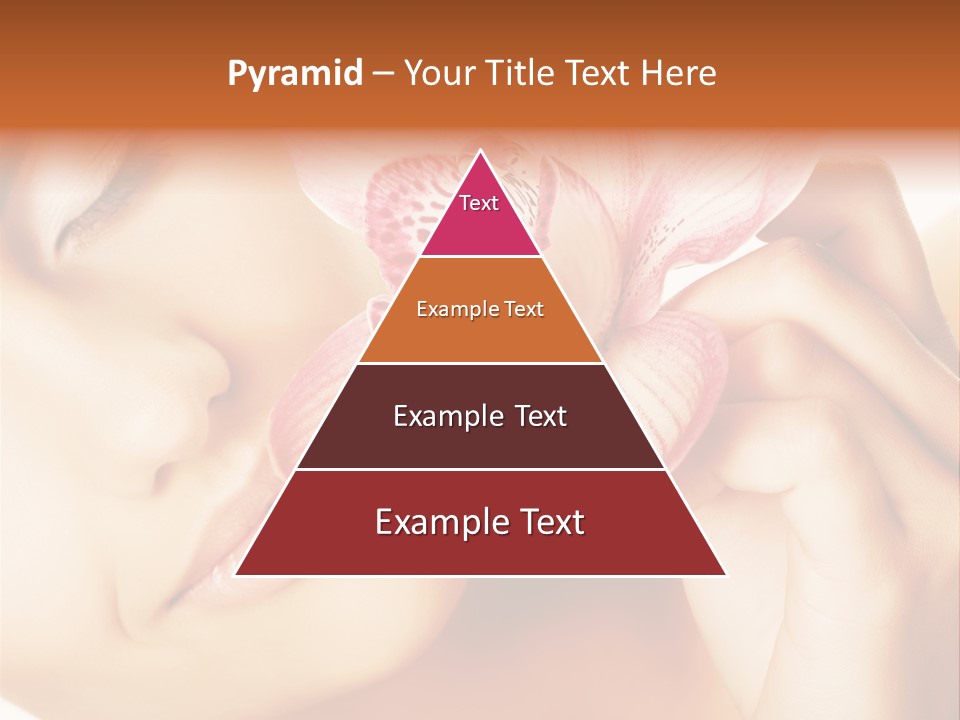 Pyramid – Your Title Text Here

Text

Example Text

Example Text

Example Text